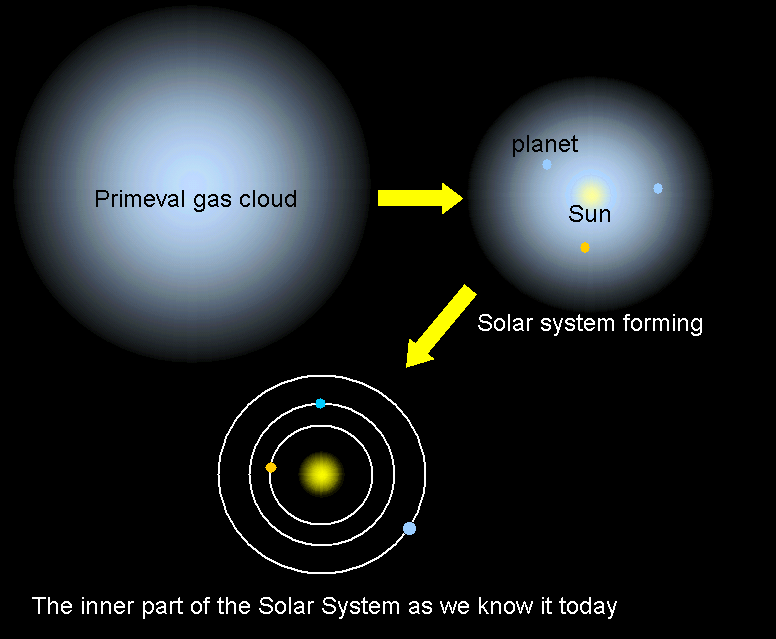 Primeval gas cloud

planet

Sun

Solar system forming

The inner part of the Solar System as we know it today